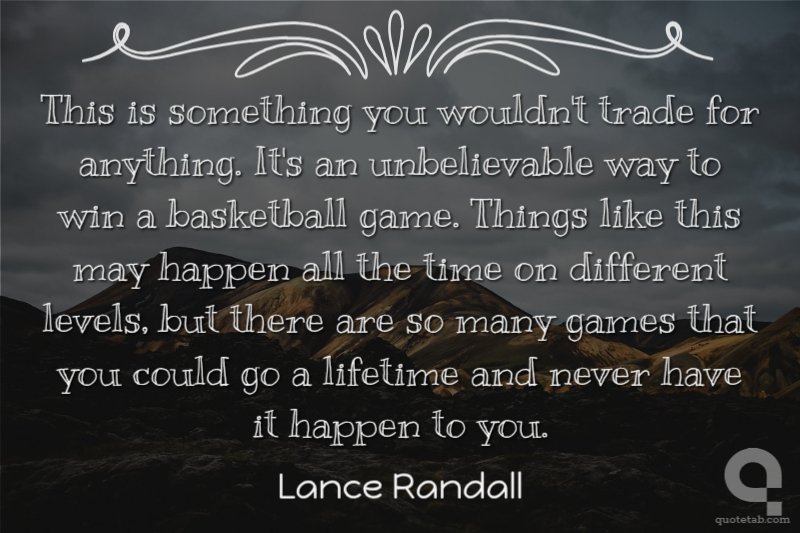 This is something you wouldn't trade for anything. It's an unbelievable way to win a basketball game. Things like this may happen all the time on different levels, but there are so many games that you could go a lifetime and never have it happen to you.

Lance Randall

quotetab.com